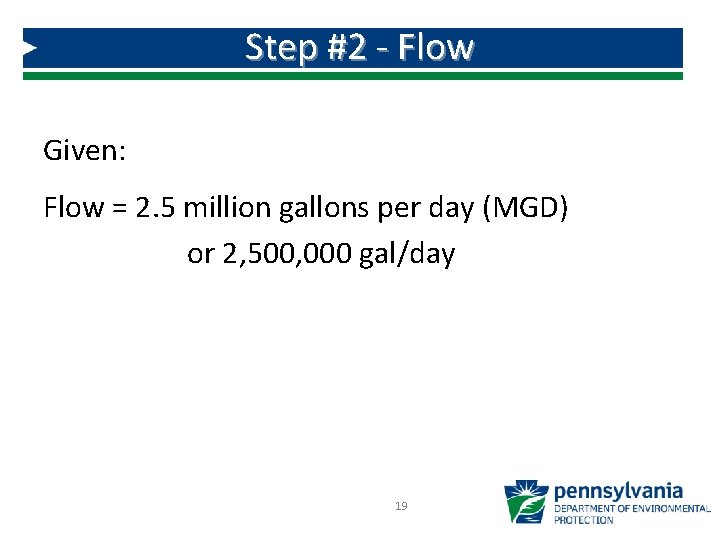 Step #2 - Flow

Given:

Flow = 2.5 million gallons per day (MGD)
or 2,500,000 gal/day

19

pennsylvania
DEPARTMENT OF ENVIRONMENTAL PROTECTION